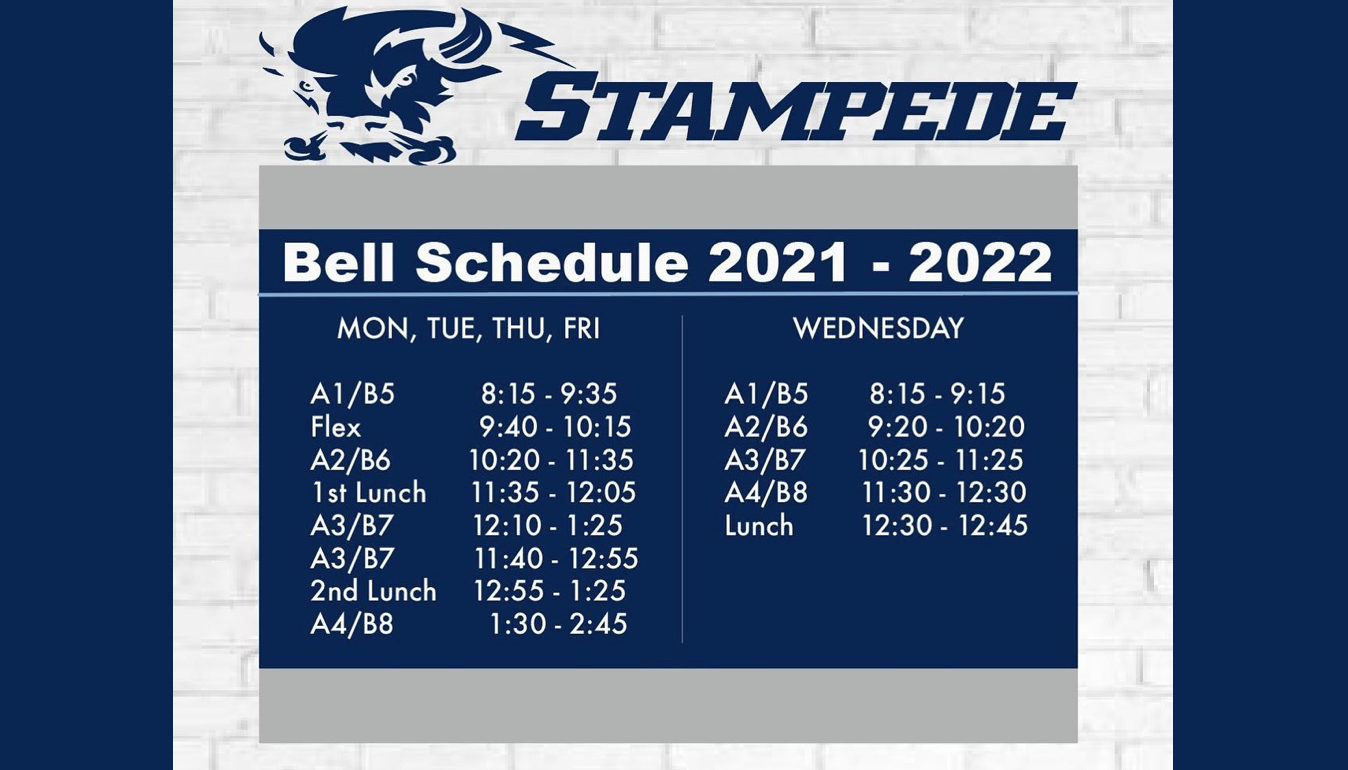 STAMPEDE

Bell Schedule 2021 - 2022

MON, TUE, THU, FRI

| | |
|---|---|
| A1/B5 | 8:15 - 9:35 |
| Flex | 9:40 - 10:15 |
| A2/B6 | 10:20 - 11:35 |
| 1st Lunch | 11:35 - 12:05 |
| A3/B7 | 12:10 - 1:25 |
| A3/B7 | 11:40 - 12:55 |
| 2nd Lunch | 12:55 - 1:25 |
| A4/B8 | 1:30 - 2:45 |

WEDNESDAY

| | |
|---|---|
| A1/B5 | 8:15 - 9:15 |
| A2/B6 | 9:20 - 10:20 |
| A3/B7 | 10:25 - 11:25 |
| A4/B8 | 11:30 - 12:30 |
| Lunch | 12:30 - 12:45 |